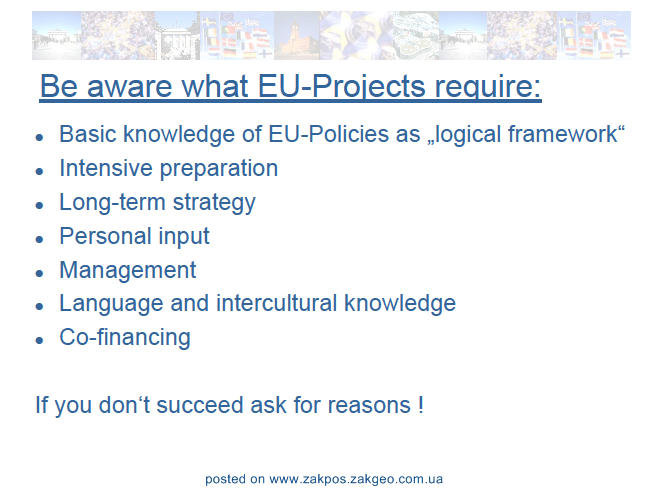 Be aware what EU-Projects require:

• Basic knowledge of EU-Policies as „logical framework“
• Intensive preparation
• Long-term strategy
• Personal input
• Management
• Language and intercultural knowledge
• Co-financing

If you don't succeed ask for reasons !

posted on www.zakpos.zakgeo.com.ua